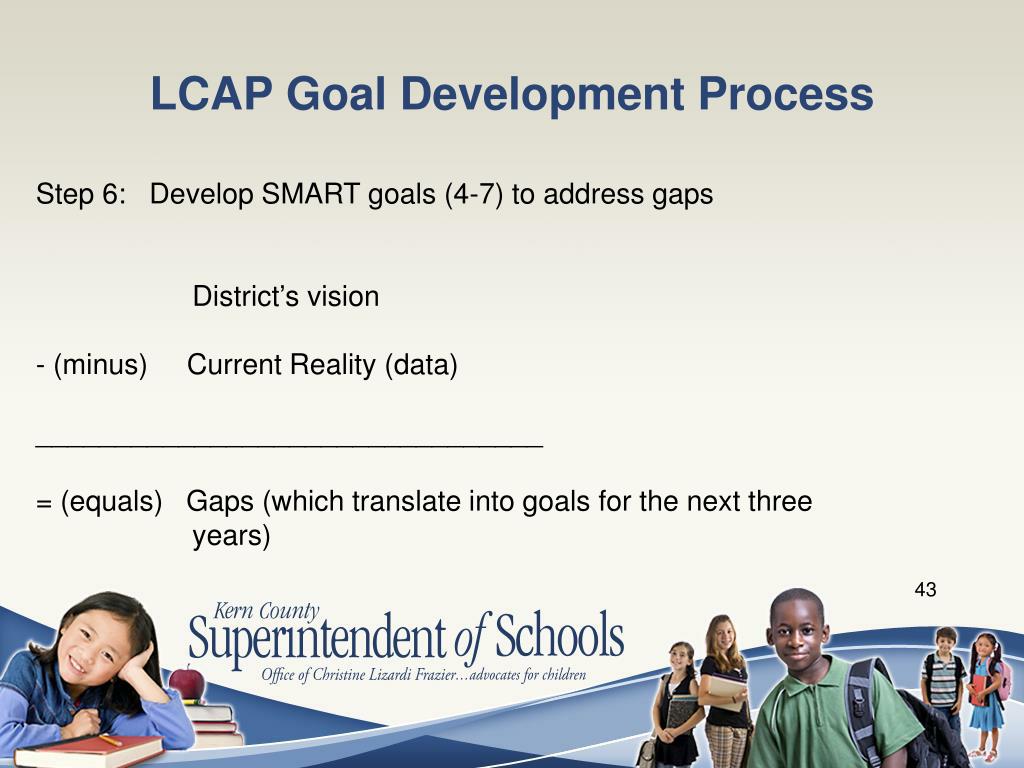 LCAP Goal Development Process

Step 6: Develop SMART goals (4-7) to address gaps

District's vision

- (minus) Current Reality (data)

________________________________

= (equals) Gaps (which translate into goals for the next three years)

43

Kern County
Superintendent of Schools
Office of Christine Lizardi Frazier…advocates for children